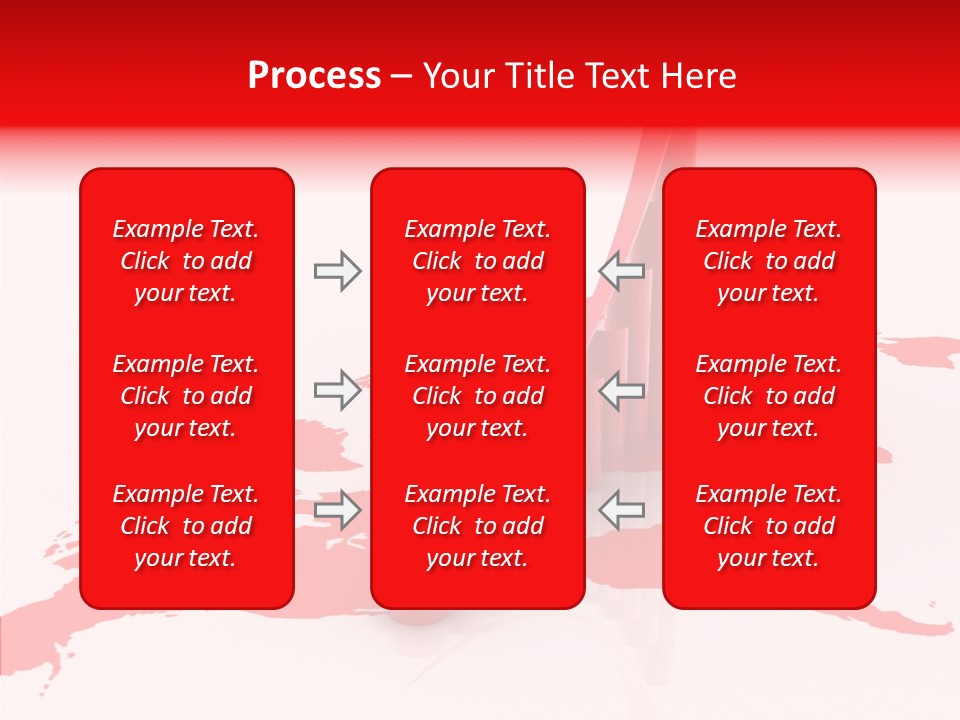 Process – Your Title Text Here

Example Text. Click to add your text.

Example Text. Click to add your text.

Example Text. Click to add your text.

Example Text. Click to add your text.

Example Text. Click to add your text.

Example Text. Click to add your text.

Example Text. Click to add your text.

Example Text. Click to add your text.

Example Text. Click to add your text.